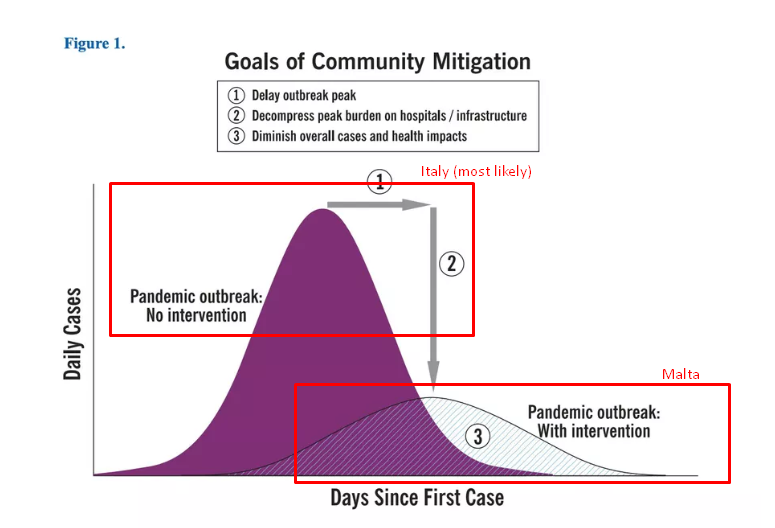 Figure 1.

Goals of Community Mitigation

① Delay outbreak peak
② Decompress peak burden on hospitals / infrastructure
③ Diminish overall cases and health impacts

Italy (most likely)

①

②

Pandemic outbreak:
No intervention

Daily Cases

Malta

Pandemic outbreak:
With intervention

③

Days Since First Case